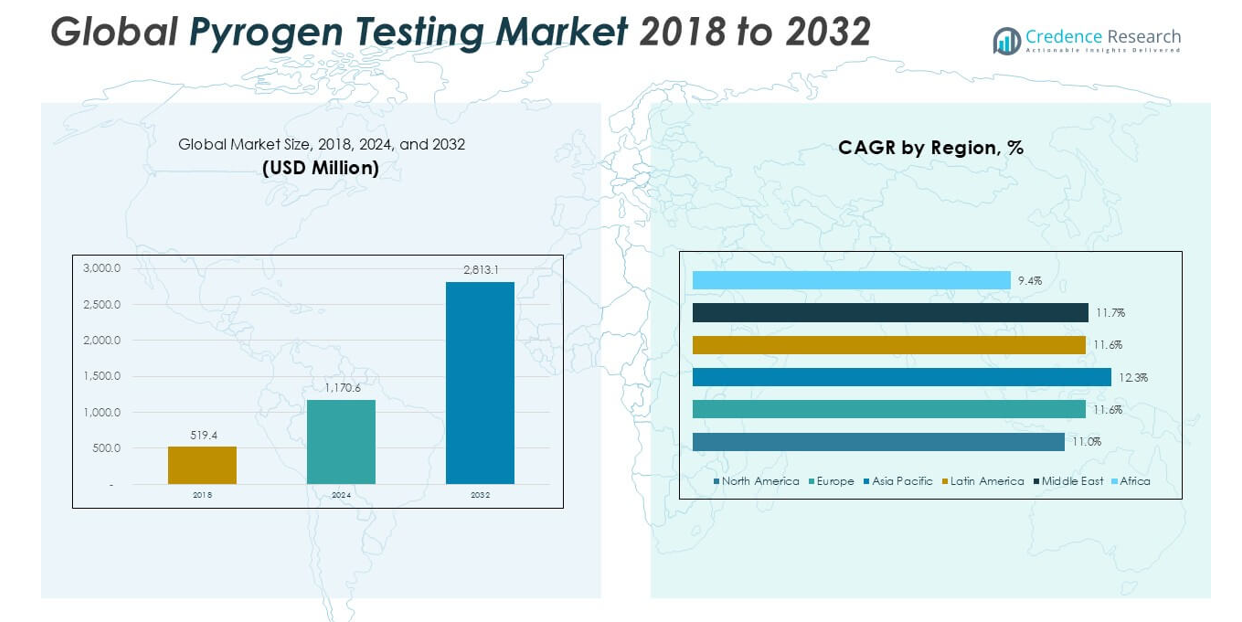 Global Pyrogen Testing Market 2018 to 2032

Credence Research
Actionable Insights Delivered

Global Market Size, 2018, 2024, and 2032
(USD Million)

3,000.0
2,500.0
2,000.0
1,500.0
1,000.0
500.0
-

519.4
1,170.6
2,813.1

2018
2024
2032

CAGR by Region, %

9.4%
11.7%
11.6%
12.3%
11.6%
11.0%

North America
Europe
Asia Pacific
Latin America
Middle East
Africa